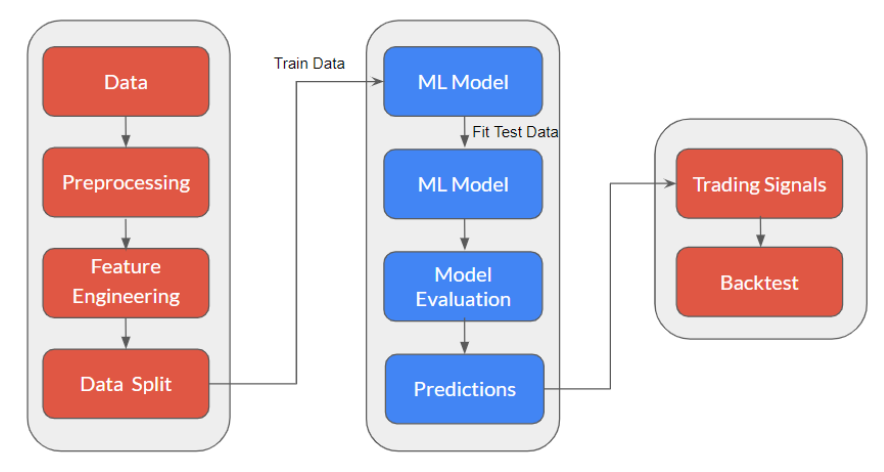 Data

Preprocessing

Feature Engineering

Data Split

Train Data

ML Model

Fit Test Data

ML Model

Model Evaluation

Predictions

Trading Signals

Backtest